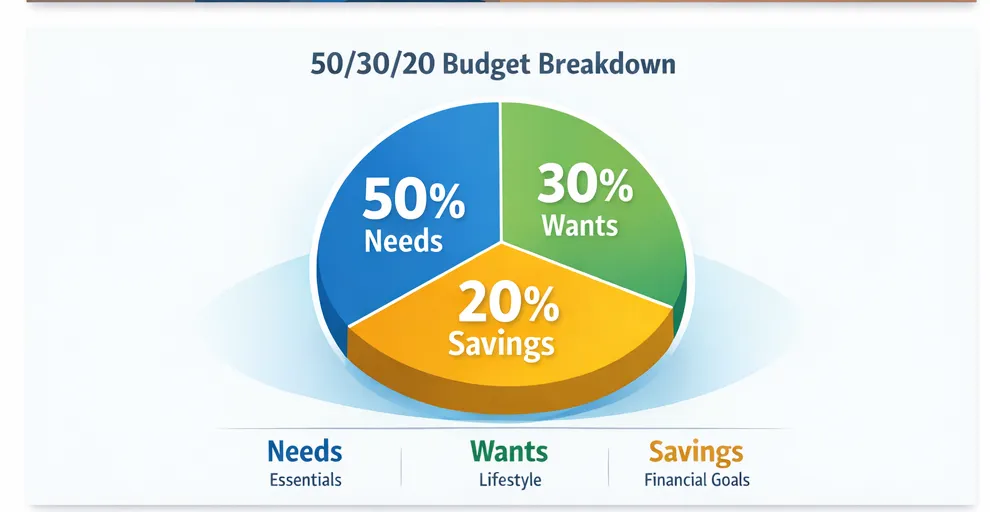 50/30/20 Budget Breakdown

50%
Needs

30%
Wants

20%
Savings

Needs
Essentials

Wants
Lifestyle

Savings
Financial Goals